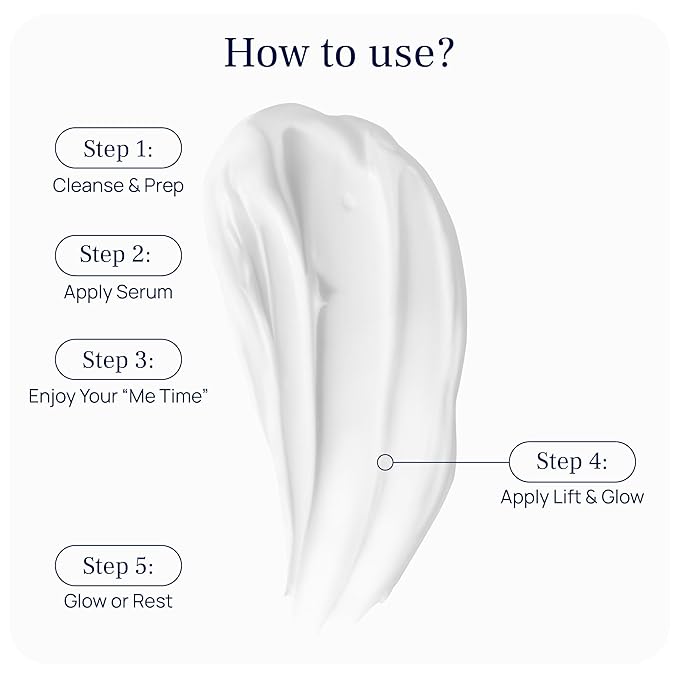 How to use?

Step 1:
Cleanse & Prep

Step 2:
Apply Serum

Step 3:
Enjoy Your “Me Time”

Step 4:
Apply Lift & Glow

Step 5:
Glow or Rest